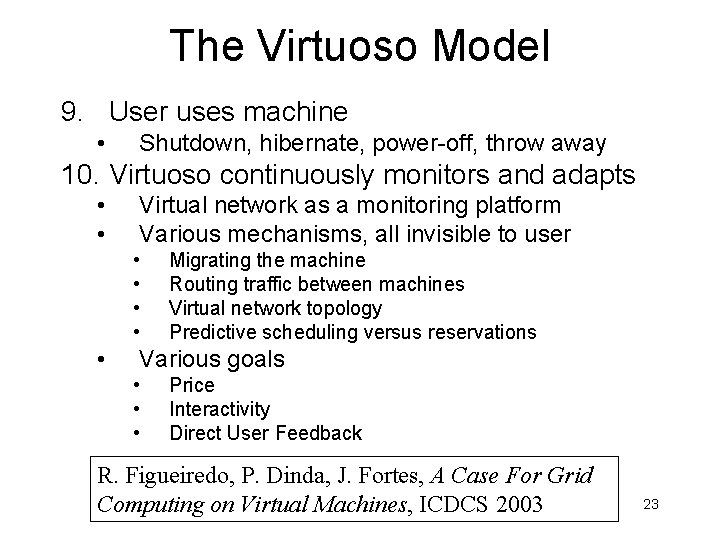 The Virtuoso Model

9. User uses machine
• Shutdown, hibernate, power-off, throw away

10. Virtuoso continuously monitors and adapts
• Virtual network as a monitoring platform
• Various mechanisms, all invisible to user
  • Migrating the machine
  • Routing traffic between machines
  • Virtual network topology
  • Predictive scheduling versus reservations
• Various goals
  • Price
  • Interactivity
  • Direct User Feedback

R. Figueiredo, P. Dinda, J. Fortes, A Case For Grid Computing on Virtual Machines, ICDCS 2003

23